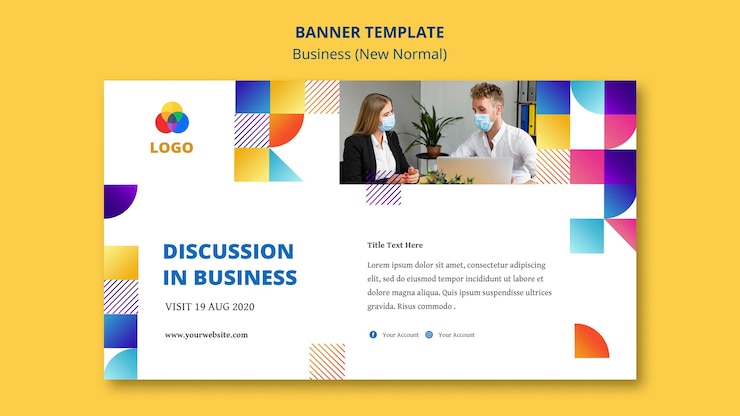 BANNER TEMPLATE
Business (New Normal)

LOGO

DISCUSSION IN BUSINESS

VISIT 19 AUG 2020

www.yourwebsite.com

Title Text Here

Lorem ipsum dolor sit amet, consectetur adipiscing elit, sed do eiusmod tempor incididunt ut labore et dolore magna aliqua. Quis ipsum suspendisse ultrices gravida. Risus commodo .

Your Account Your Account